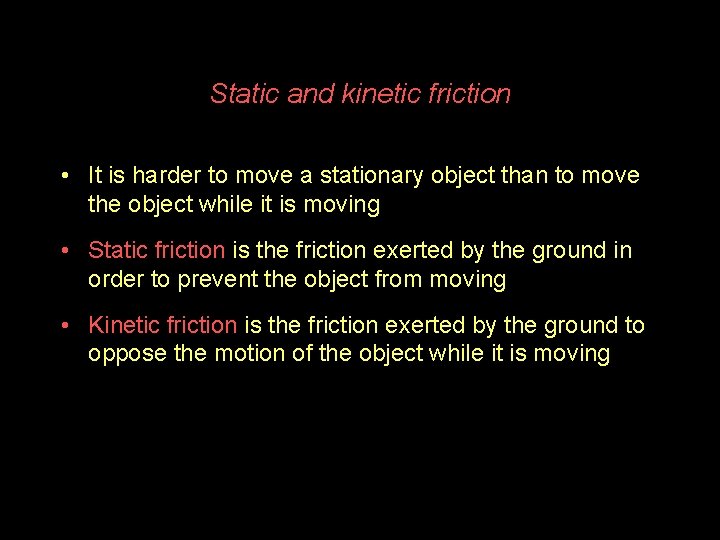 Static and kinetic friction

• It is harder to move a stationary object than to move the object while it is moving

• Static friction is the friction exerted by the ground in order to prevent the object from moving

• Kinetic friction is the friction exerted by the ground to oppose the motion of the object while it is moving